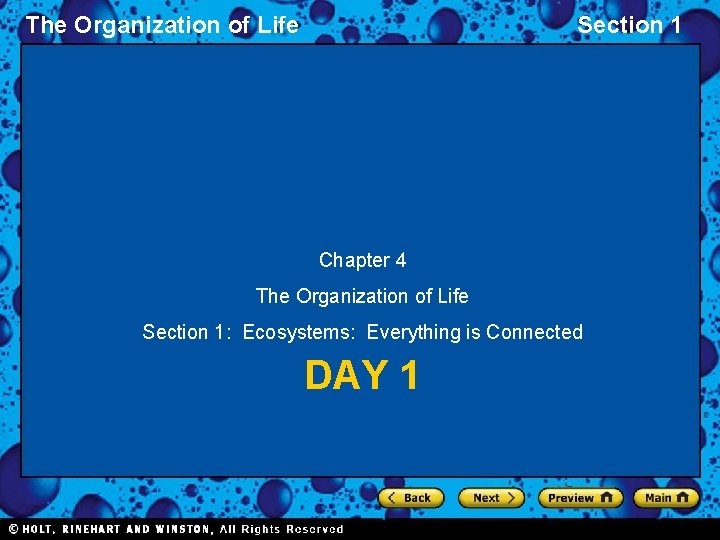 The Organization of Life

Section 1

Chapter 4

The Organization of Life

Section 1: Ecosystems: Everything is Connected

DAY 1

Back

Next

Preview

Main

© HOLT, RINEHART AND WINSTON, All Rights Reserved